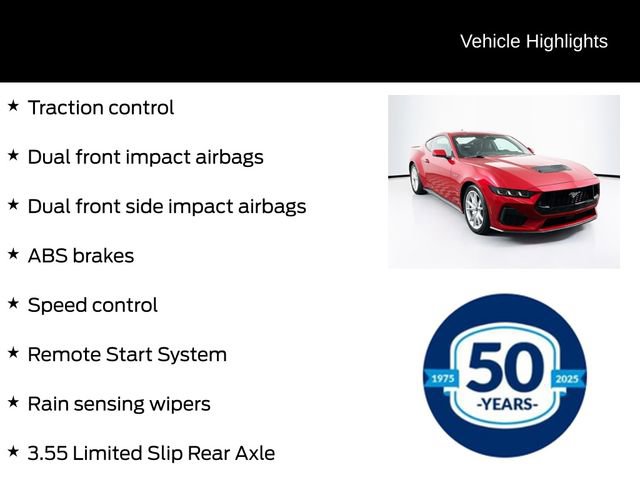 Vehicle Highlights

★ Traction control

★ Dual front impact airbags

★ Dual front side impact airbags

★ ABS brakes

★ Speed control

★ Remote Start System

★ Rain sensing wipers

★ 3.55 Limited Slip Rear Axle

1975 50 2025 -YEARS-